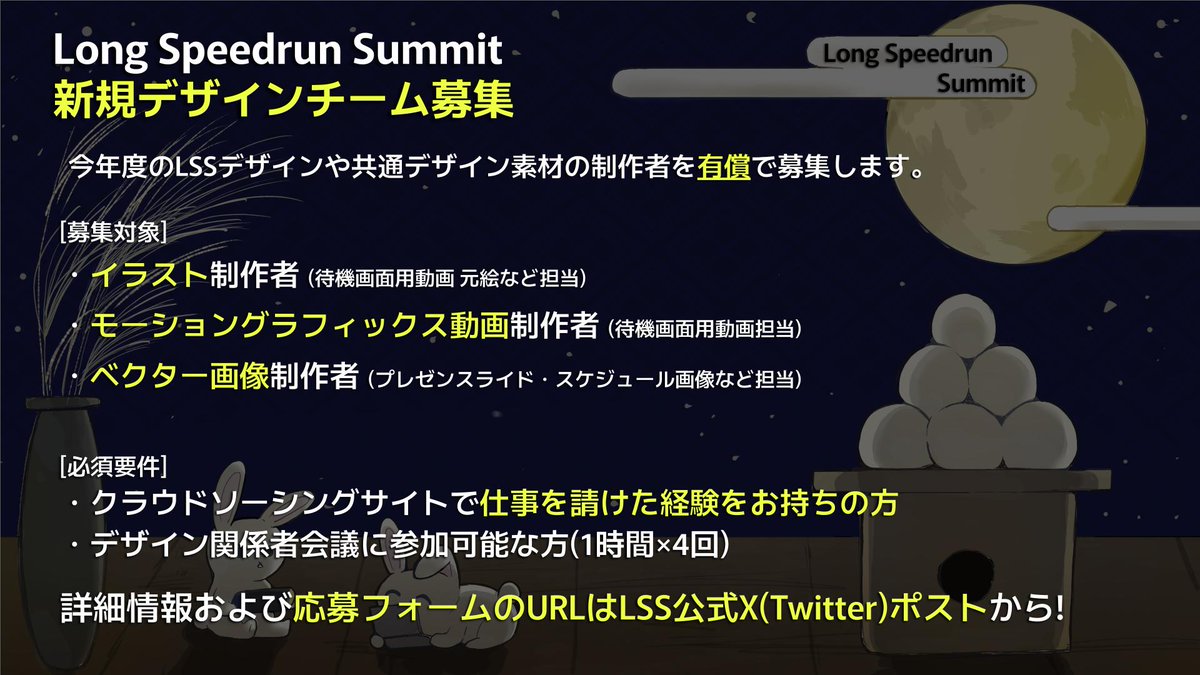 Long Speedrun Summit
新規デザインチーム募集

Long Speedrun Summit

今年度のLSSデザインや共通デザイン素材の制作者を有償で募集します。

[募集対象]
・イラスト制作者 (待機画面用動画 元絵など担当)
・モーショングラフィックス動画制作者 (待機画面用動画担当)
・ベクター画像制作者 (プレゼンスライド・スケジュール画像など担当)

[必須要件]
・クラウドソーシングサイトで仕事を請けた経験をお持ちの方
・デザイン関係者会議に参加可能な方(1時間×4回)

詳細情報および応募フォームのURLはLSS公式X(Twitter)ポストから!